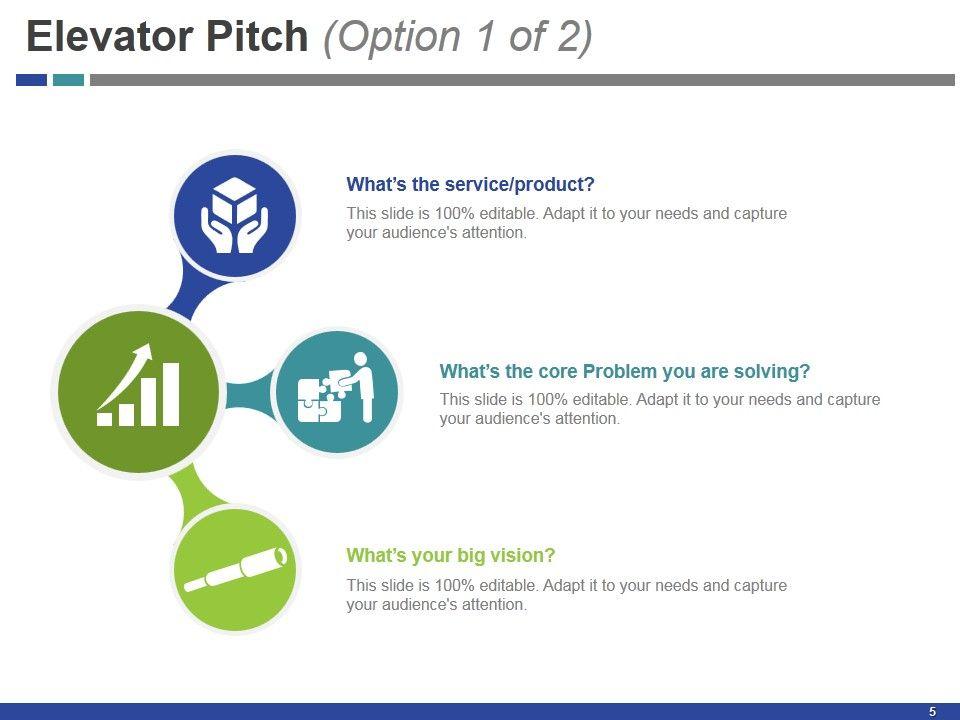 Elevator Pitch (Option 1 of 2)

What's the service/product?

This slide is 100% editable. Adapt it to your needs and capture your audience's attention.

What's the core Problem you are solving?

This slide is 100% editable. Adapt it to your needs and capture your audience's attention.

What's your big vision?

This slide is 100% editable. Adapt it to your needs and capture your audience's attention.

5